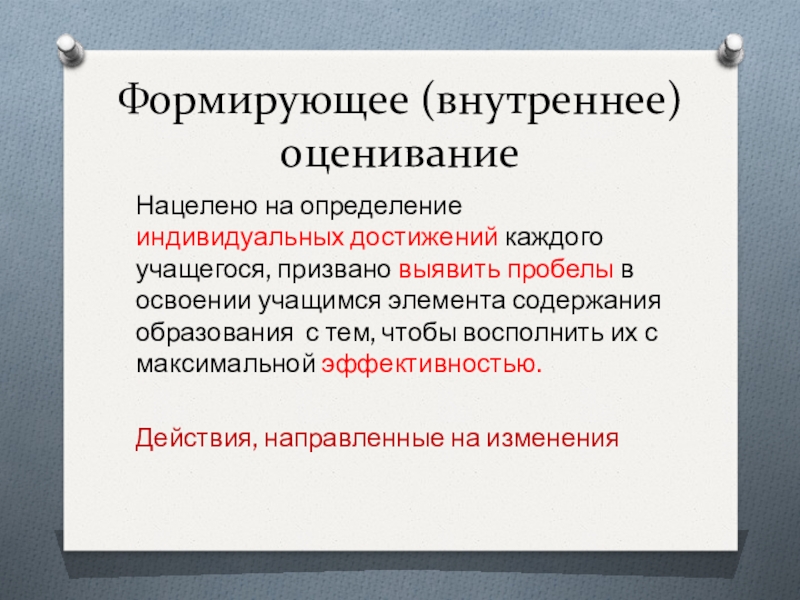 Формирующее (внутреннее) оценивание

Нацелено на определение индивидуальных достижений каждого учащегося, призвано выявить пробелы в освоении учащимся элемента содержания образования с тем, чтобы восполнить их с максимальной эффективностью.

Действия, направленные на изменения